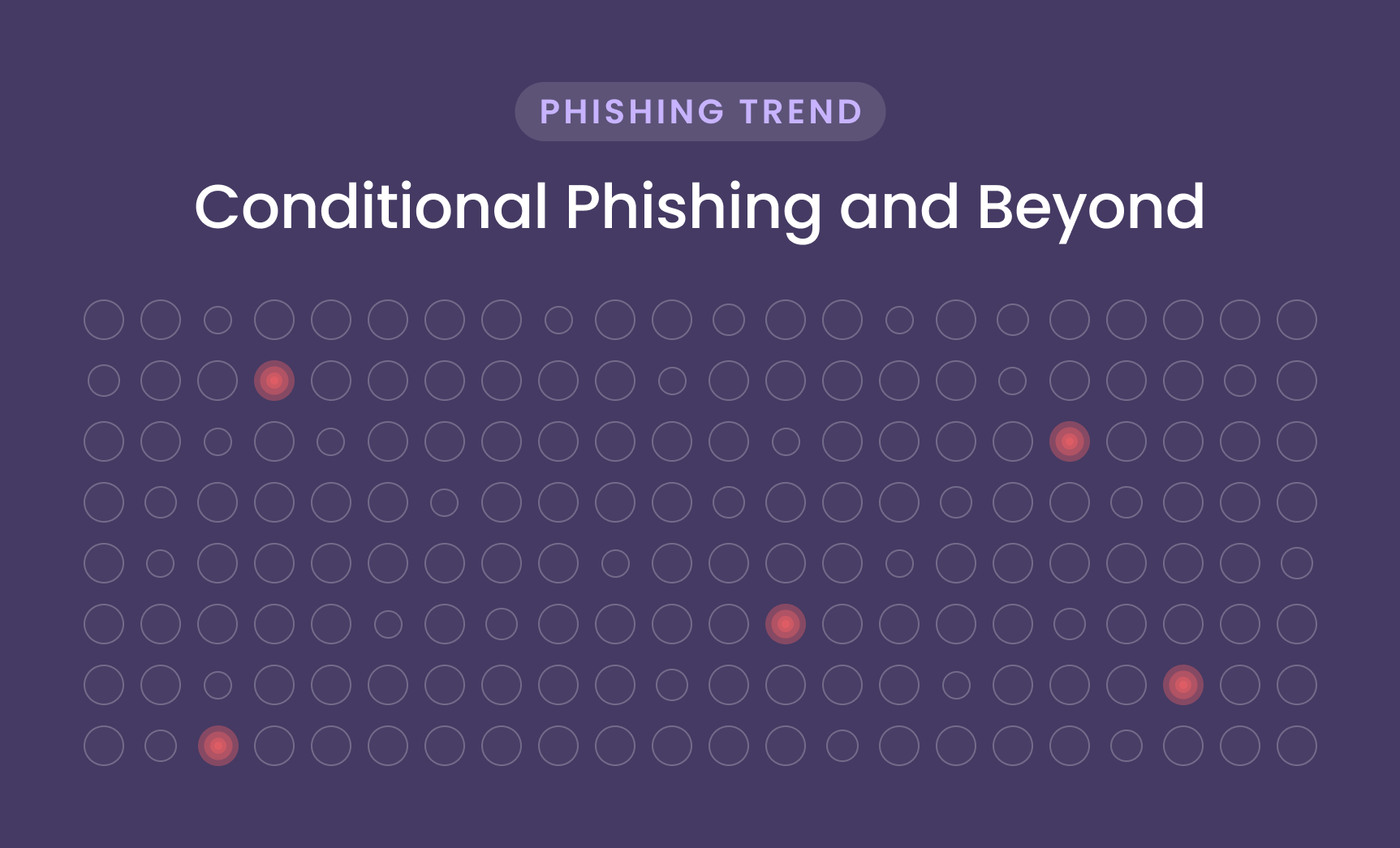 PHISHING TREND

Conditional Phishing and Beyond